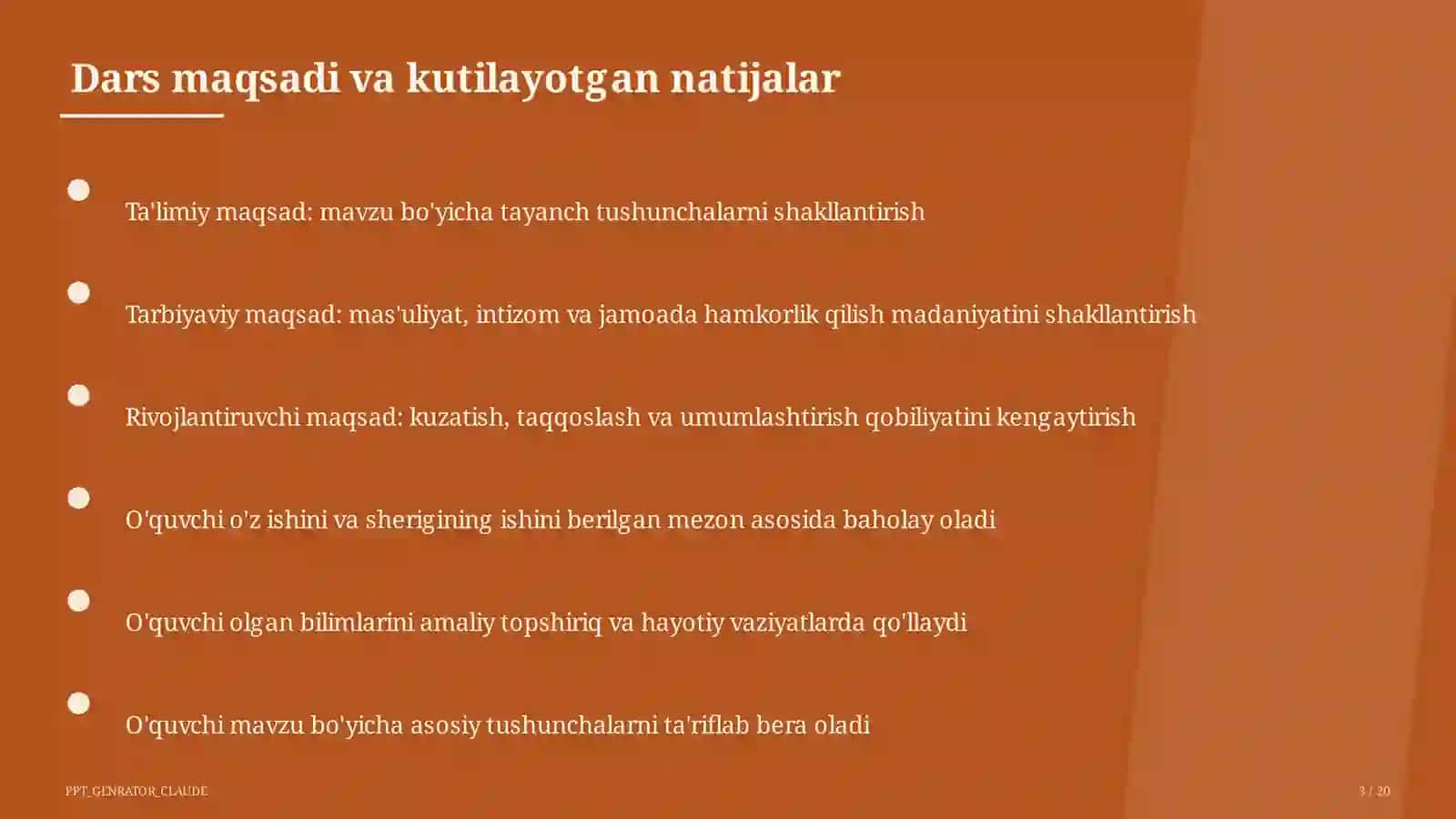 Dars maqsadi va kutilayotgan natijalar

Ta'limiy maqsad: mavzu bo'yicha tayanch tushunchalarni shakllantirish

Tarbiyaviy maqsad: mas'uliyat, intizom va jamoada hamkorlik qilish madaniyatini shakllantirish

Rivojlantiruvchi maqsad: kuzatish, taqqoslash va umumlashtirish qobiliyatini kengaytirish

O'quvchi o'z ishini va sherigining ishini berilgan mezon asosida baholay oladi

O'quvchi olgan bilimlarini amaliy topshiriq va hayotiy vaziyatlarda qo'llaydi

O'quvchi mavzu bo'yicha asosiy tushunchalarni ta'riflab bera oladi

PPT_GENRATOR_CLAUDE

3 / 20